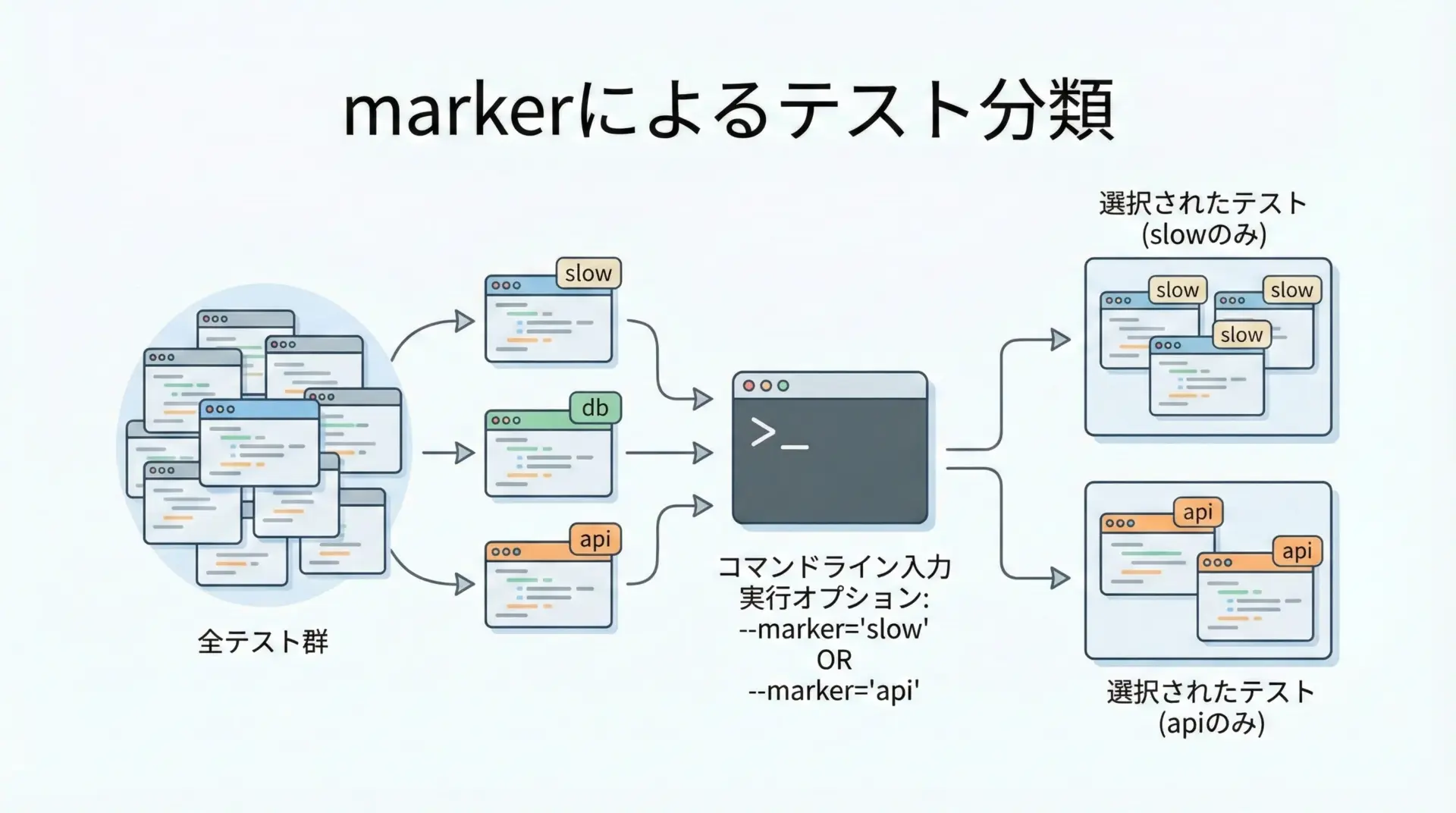 markerによるテスト分類

全テスト群

slow

db

api

>_

コマンドライン入力
実行オプション:
--marker='slow'
OR
--marker='api'

選択されたテスト
(slowのみ)

slow

slow

slow

api

api

選択されたテスト
(apiのみ)